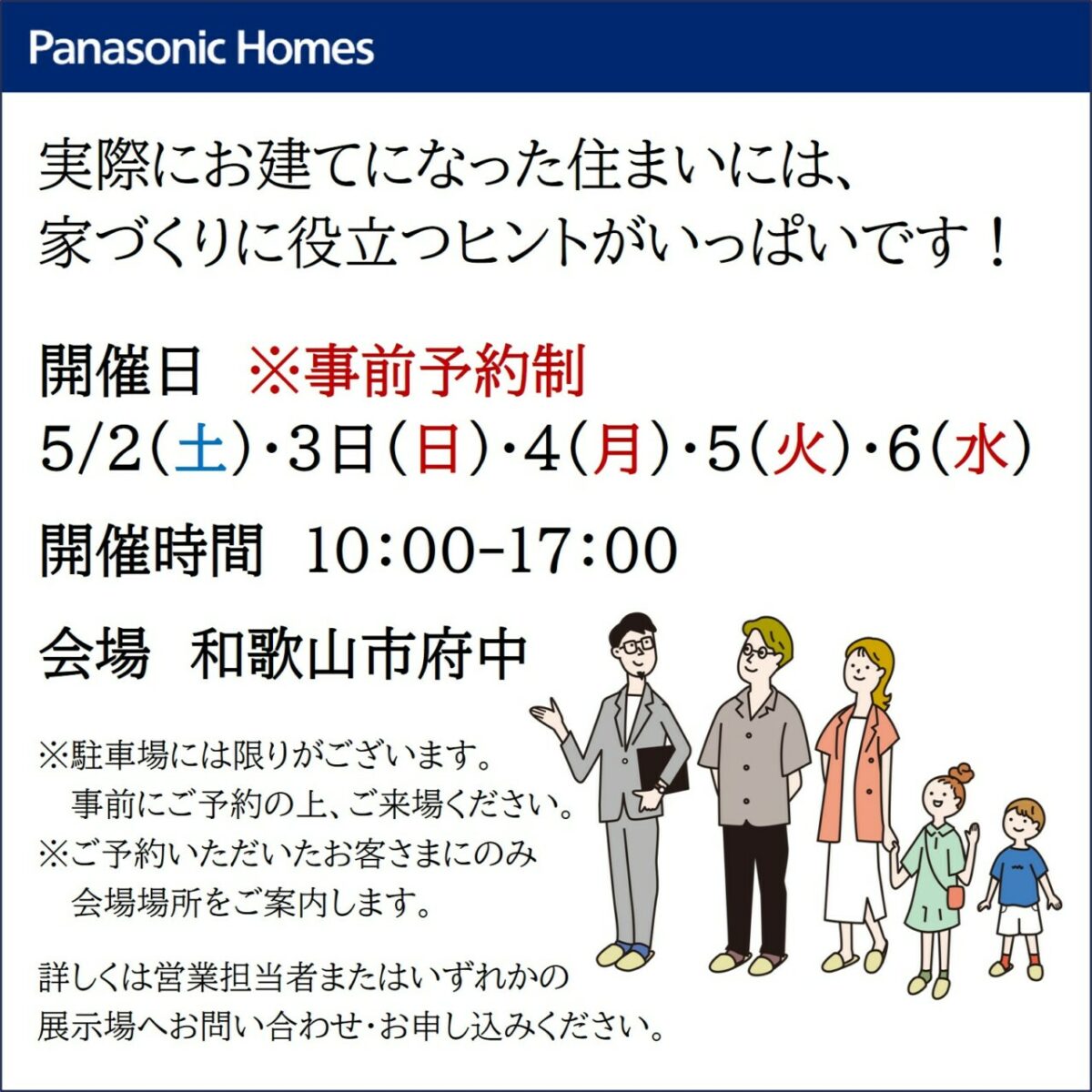 Panasonic Homes

実際にお建てになった住まいには、
家づくりに役立つヒントがいっぱいです！

開催日　※事前予約制
5/2(土)・3日(日)・4(月)・5(火)・6(水)

開催時間　10:00-17:00

会場　和歌山市府中

※駐車場には限りがございます。
　事前にご予約の上、ご来場ください。
※ご予約いただいたお客さまにのみ
　会場場所をご案内します。

詳しくは営業担当者またはいずれかの
展示場へお問い合わせ・お申し込みください。